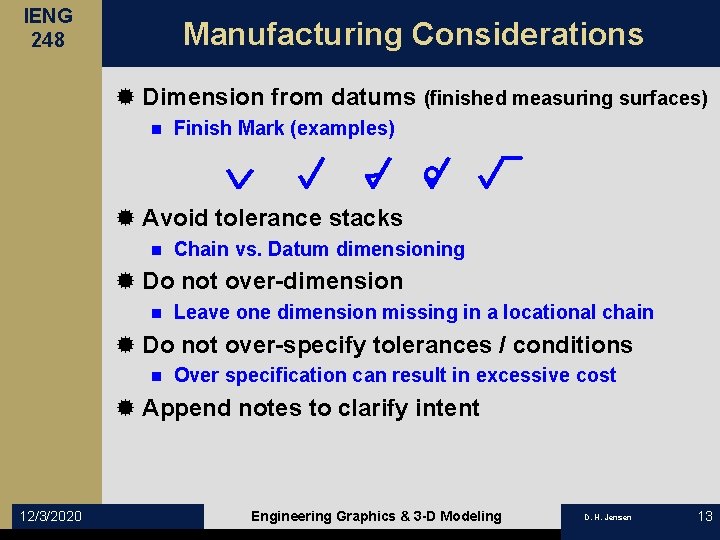 IENG 248

Manufacturing Considerations

Dimension from datums (finished measuring surfaces)

Finish Mark (examples)

Avoid tolerance stacks

Chain vs. Datum dimensioning

Do not over-dimension

Leave one dimension missing in a locational chain

Do not over-specify tolerances / conditions

Over specification can result in excessive cost

Append notes to clarify intent

12/3/2020

Engineering Graphics & 3-D Modeling

D. H. Jensen

13